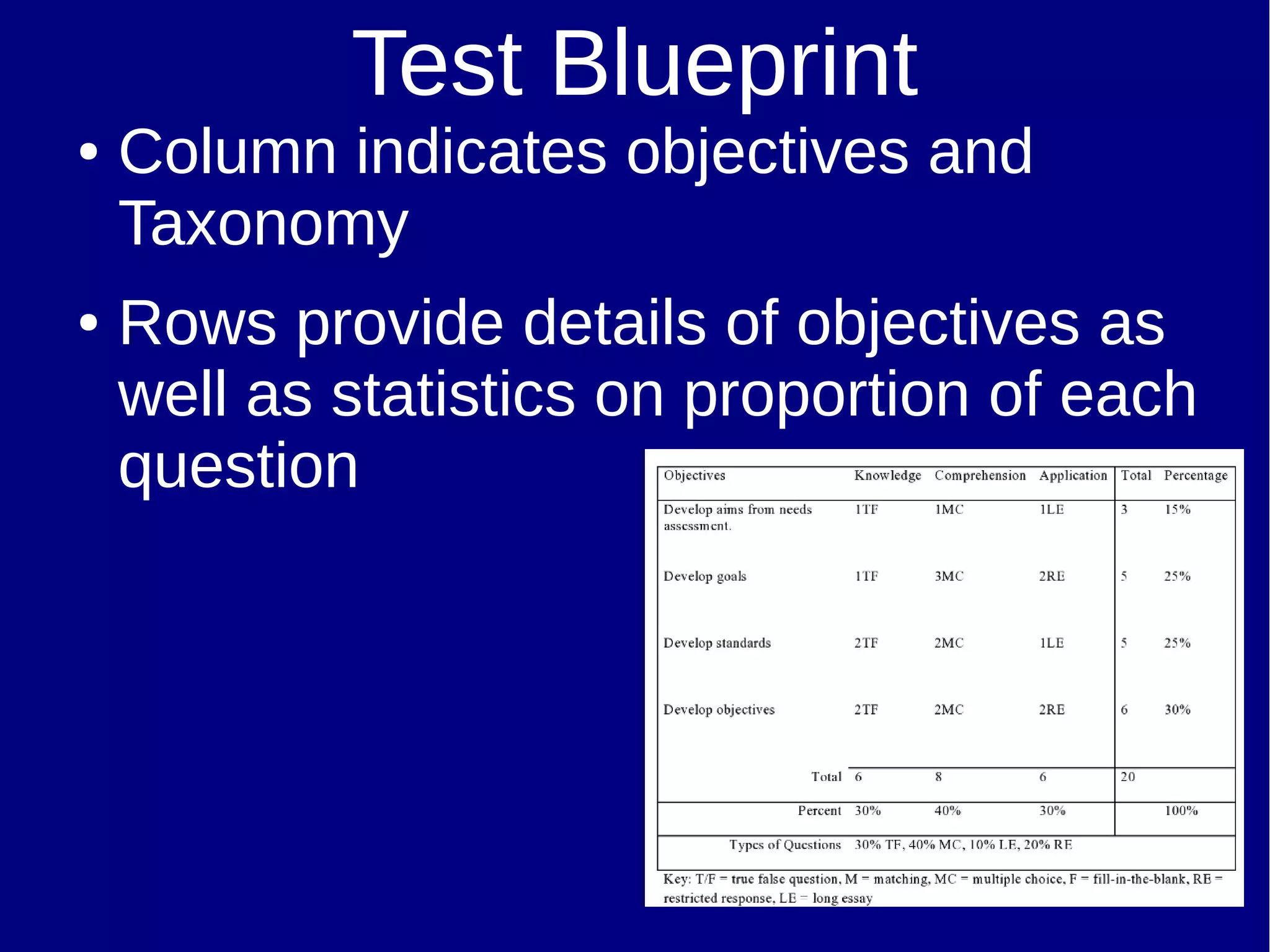 Test Blueprint

• Column indicates objectives and Taxonomy

• Rows provide details of objectives as well as statistics on proportion of each question

| Objectives | Knowledge | Comprehension | Application | Total | Percentage |
|---|---|---|---|---|---|
| Develop aims from needs assessment. | 1TF | 1MC | 1LE | 3 | 15% |
| Develop goals | 1TF | 3MC | 2RE | 5 | 25% |
| Develop standards | 2TF | 2MC | 1LE | 5 | 25% |
| Develop objectives | 2TF | 2MC | 2RE | 6 | 30% |
| Total | 6 | 8 | 6 | 20 | |
| Percent | 30% | 40% | 30% | | 100% |
| Types of Questions | 30% TF, 40% MC, 10% LE, 20% RE | | | | |

Key: T/F = true false question, M = matching, MC = multiple choice, F = fill-in-the-blank, RE = restricted response, LE = long essay